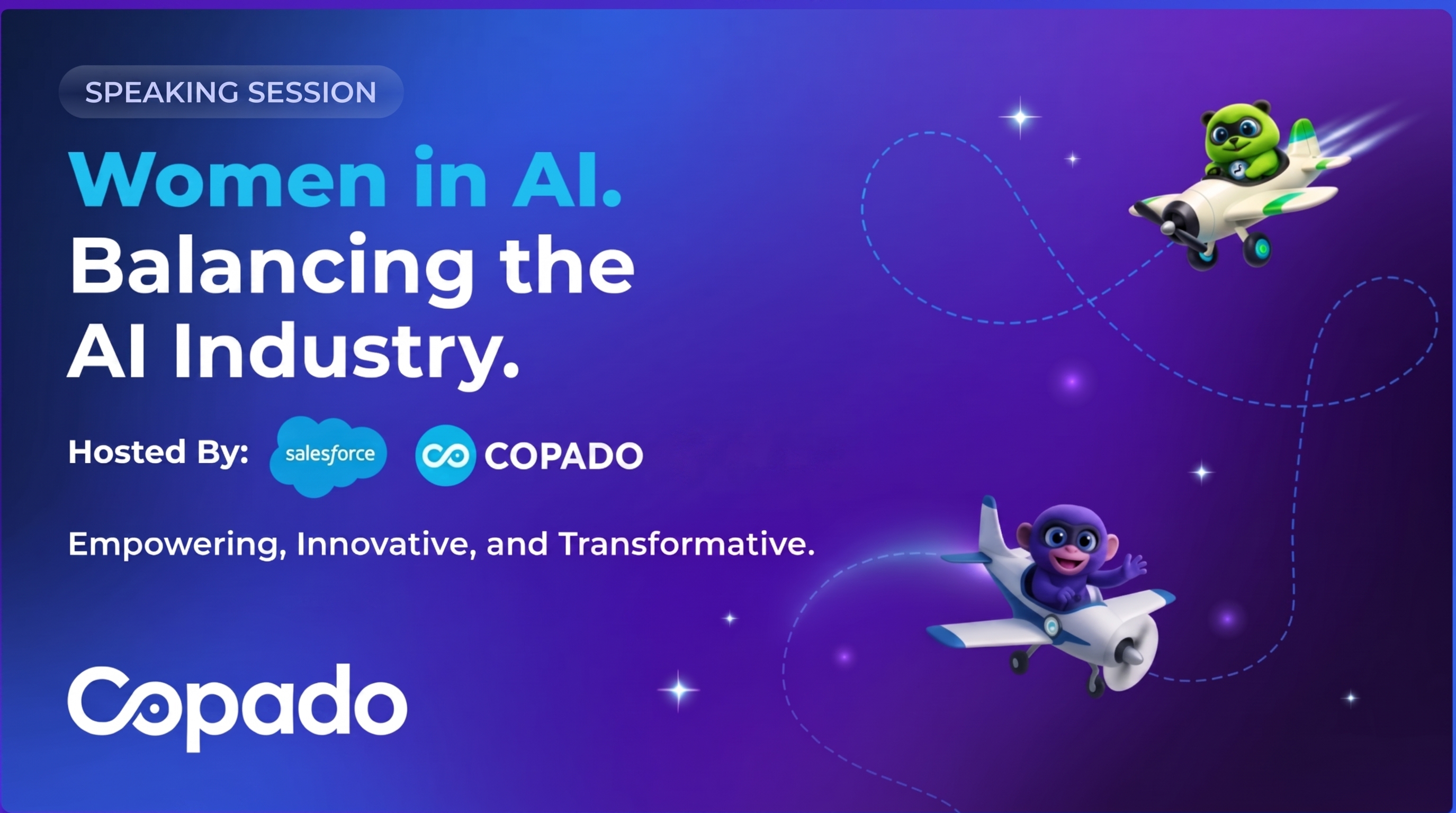 SPEAKING SESSION

Women in AI.
Balancing the AI Industry.

Hosted By: salesforce COPADO

Empowering, Innovative, and Transformative.

Copado